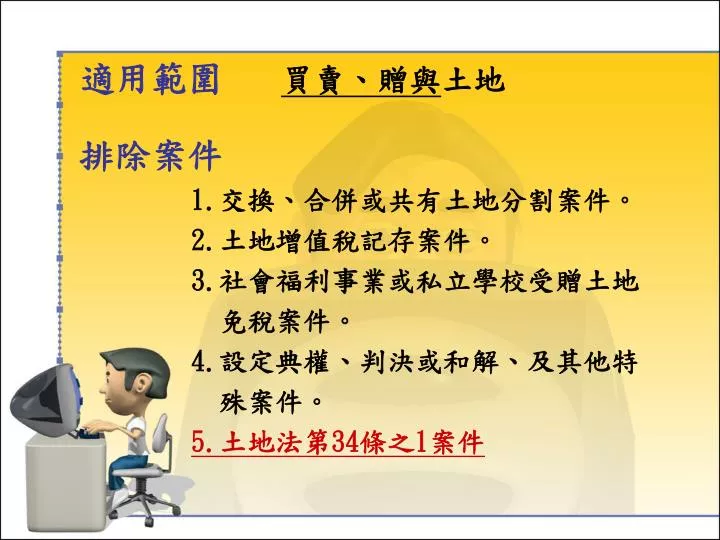 適用範圍　　買賣、贈與土地

排除案件

1. 交換、合併或共有土地分割案件。
2. 土地增值稅記存案件。
3. 社會福利事業或私立學校受贈土地免稅案件。
4. 設定典權、判決或和解、及其他特殊案件。
5. 土地法第34條之1案件